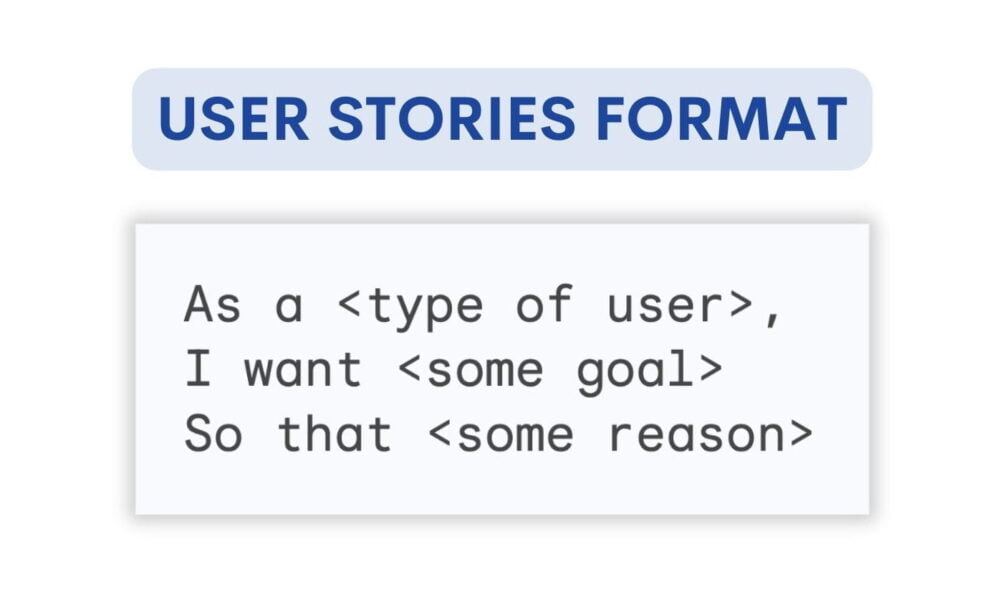 USER STORIES FORMAT

As a <type of user>,
I want <some goal>
So that <some reason>